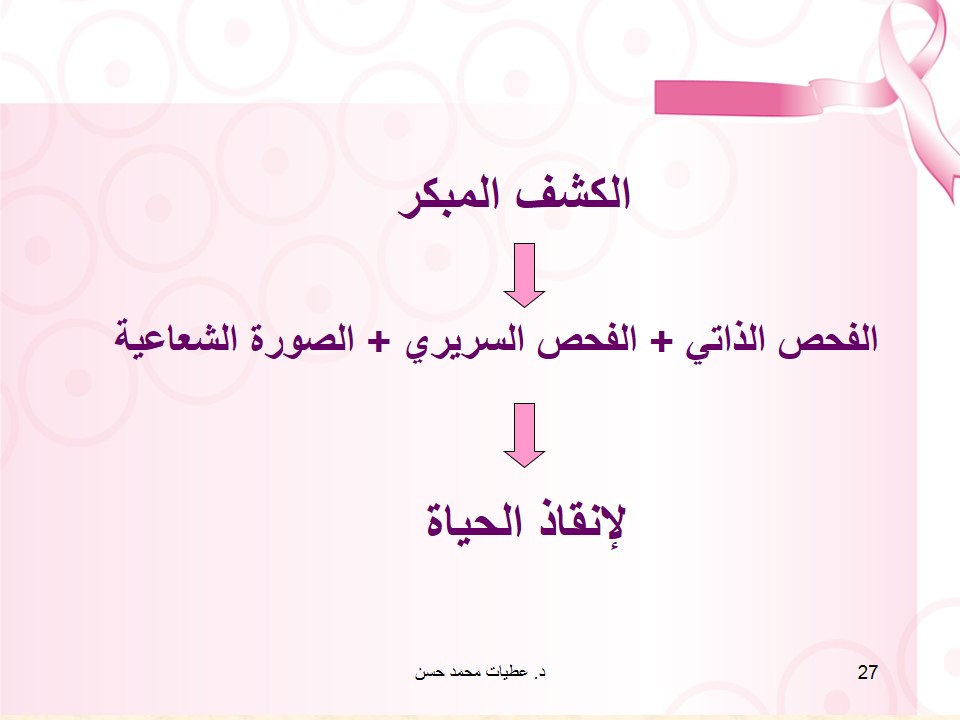 الكشف المبكر

الفحص الذاتي + الفحص السريري + الصورة الشعاعية

لإنقاذ الحياة

د. عطيات محمد حسن

27